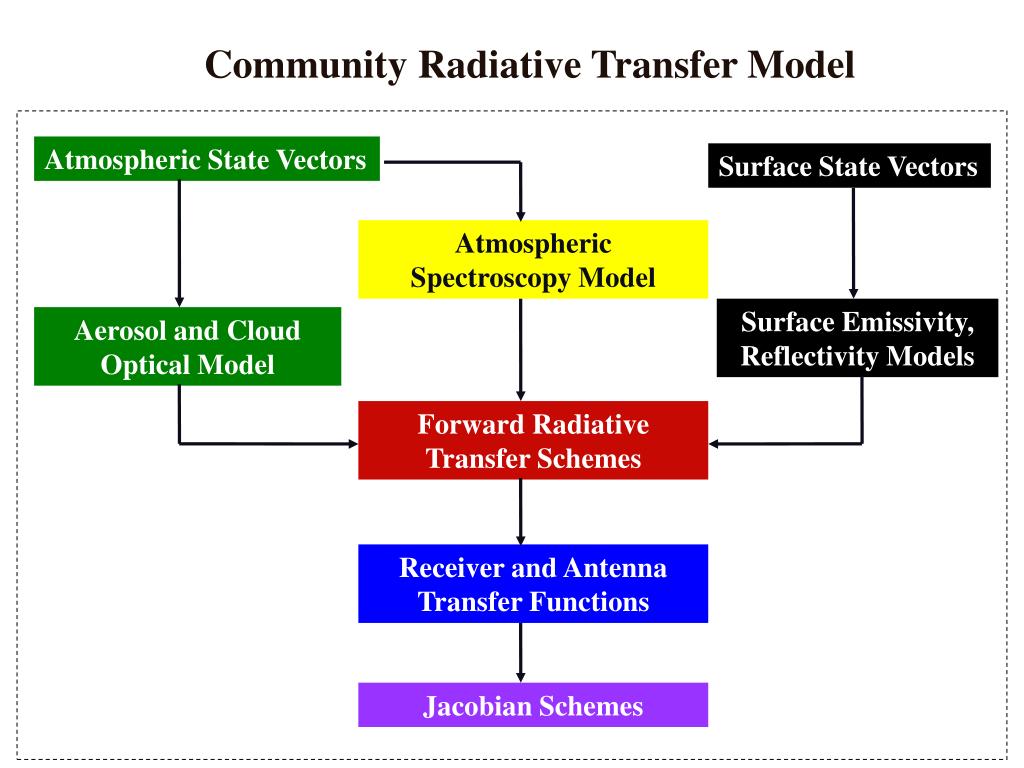 Community Radiative Transfer Model

Atmospheric State Vectors

Surface State Vectors

Atmospheric Spectroscopy Model

Aerosol and Cloud Optical Model

Surface Emissivity, Reflectivity Models

Forward Radiative Transfer Schemes

Receiver and Antenna Transfer Functions

Jacobian Schemes